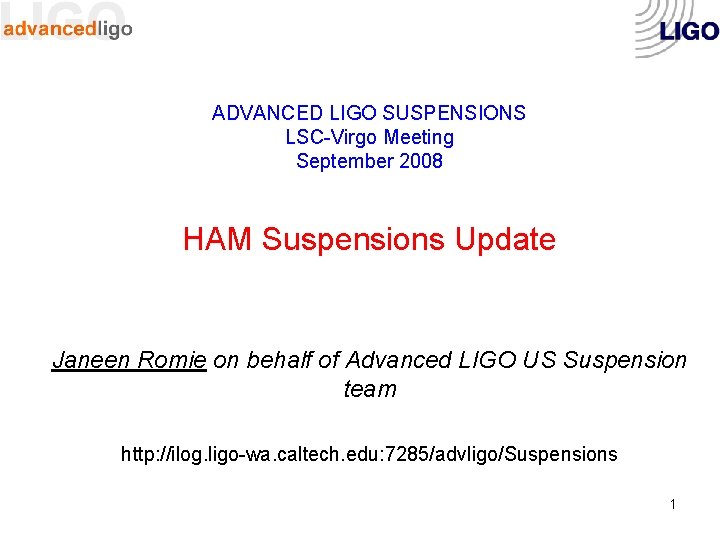 LIGO
advancedligo

LIGO

ADVANCED LIGO SUSPENSIONS
LSC-Virgo Meeting
September 2008

HAM Suspensions Update

Janeen Romie on behalf of Advanced LIGO US Suspension team

http://ilog.ligo-wa.caltech.edu:7285/advligo/Suspensions

1